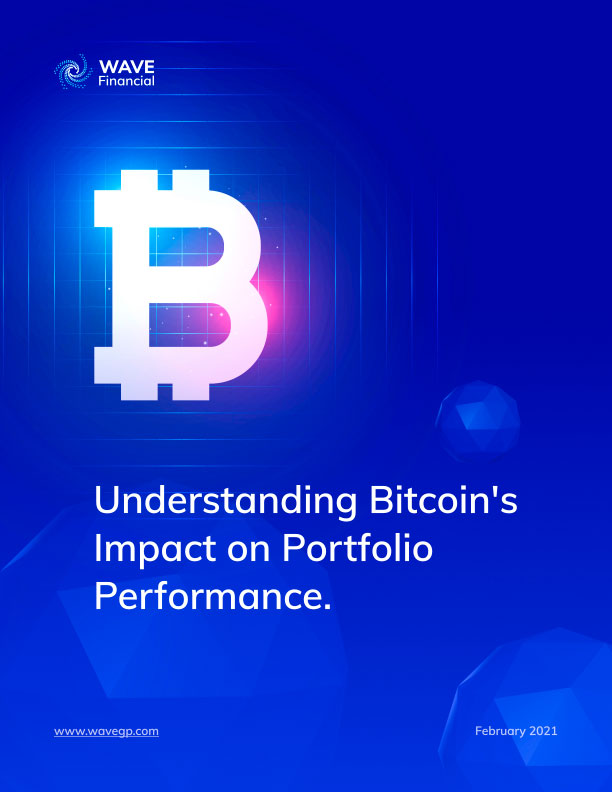 WAVE Financial

Understanding Bitcoin's Impact on Portfolio Performance.

www.wavegp.com

February 2021